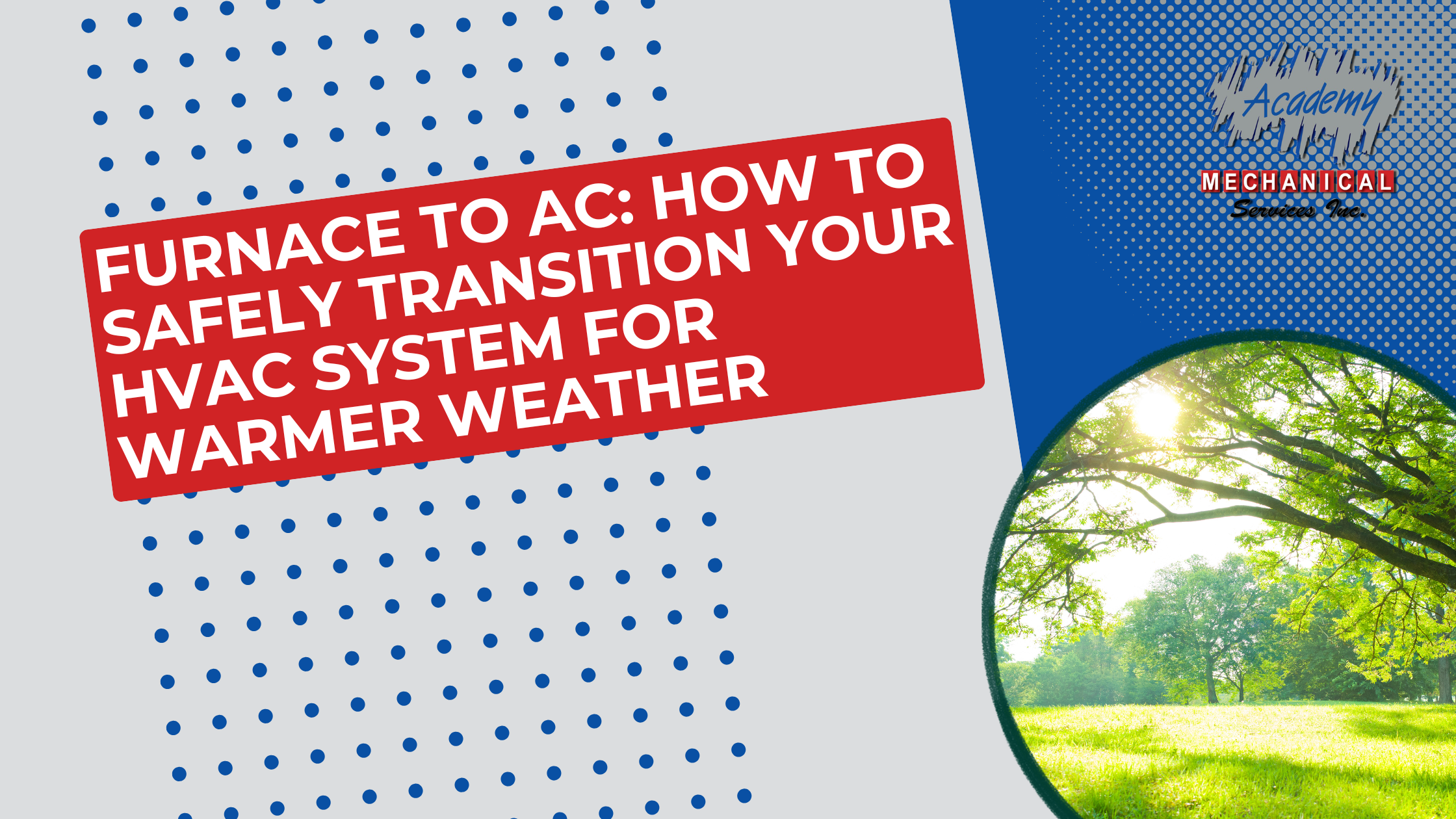 FURNACE TO AC: HOW TO SAFELY TRANSITION YOUR HVAC SYSTEM FOR WARMER WEATHER

Academy
MECHANICAL
Services Inc.